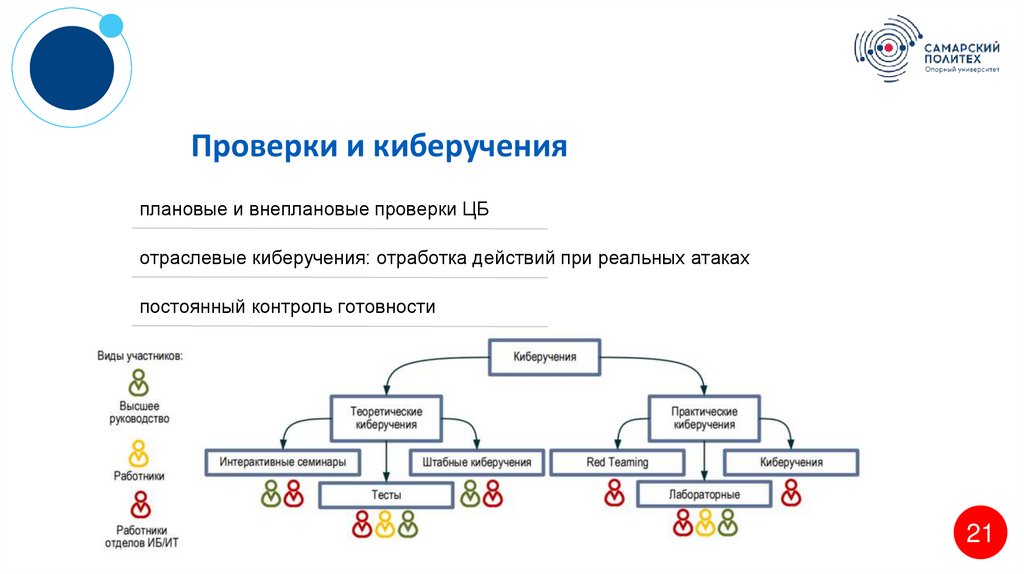 САМАРСКИЙ ПОЛИТЕХ
Опорный университет

Проверки и киберучения

плановые и внеплановые проверки ЦБ

отраслевые киберучения: отработка действий при реальных атаках

постоянный контроль готовности

Виды участников:
Высшее руководство
Работники
Работники отделов ИБ/ИТ

Киберучения
Теоретические киберучения
Практические киберучения
Интерактивные семинары
Штабные киберучения
Тесты
Red Teaming
Киберучения
Лабораторные

21